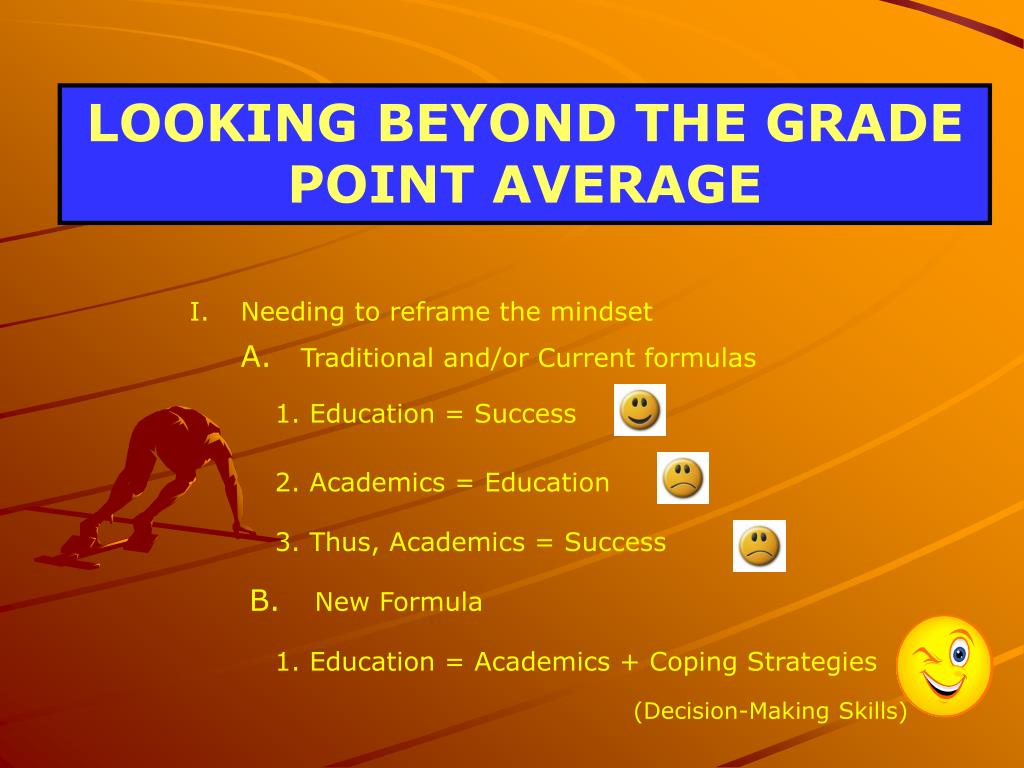 LOOKING BEYOND THE GRADE POINT AVERAGE

I. Needing to reframe the mindset

A. Traditional and/or Current formulas

1. Education = Success

2. Academics = Education

3. Thus, Academics = Success

B. New Formula

1. Education = Academics + Coping Strategies

(Decision-Making Skills)